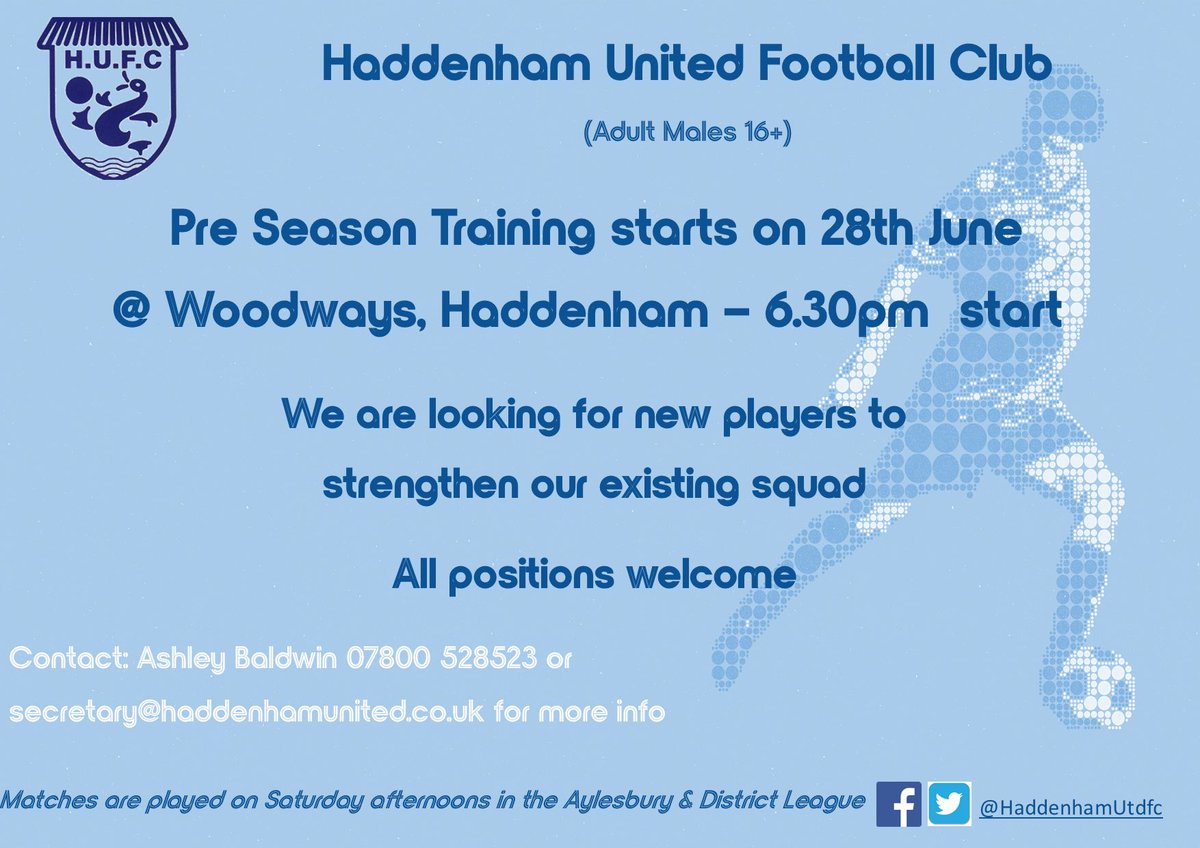 H.U.F.C

Haddenham United Football Club

(Adult Males 16+)

Pre Season Training starts on 28th June

@ Woodways, Haddenham – 6.30pm start

We are looking for new players to strengthen our existing squad

All positions welcome

Contact: Ashley Baldwin 07800 528523 or

secretary@haddenhamunited.co.uk for more info

Matches are played on Saturday afternoons in the Aylesbury & District League

@HaddenhamUtdfc